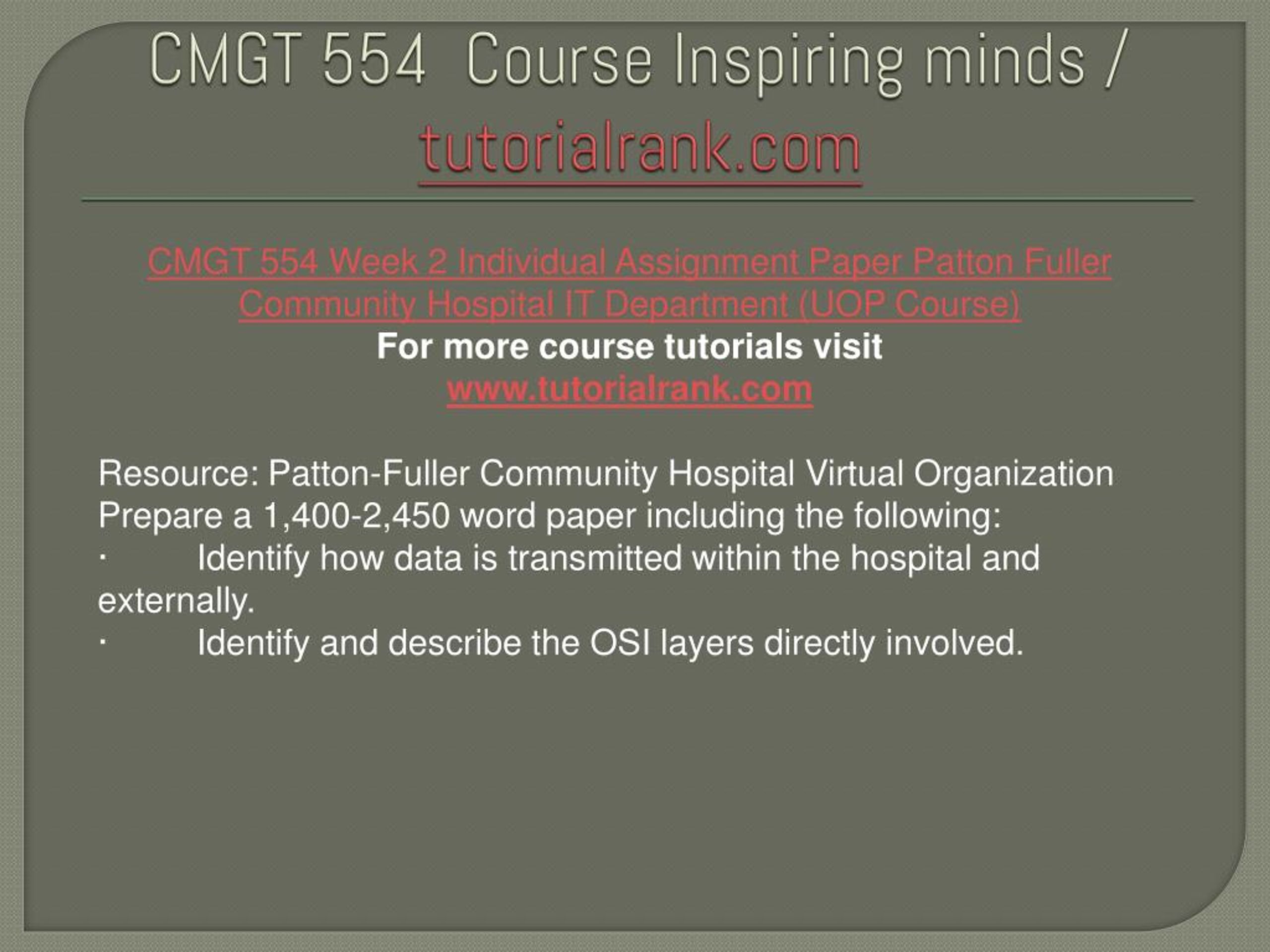 CMGT 554 Course Inspiring minds / tutorialrank.com

CMGT 554 Week 2 Individual Assignment Paper Patton Fuller Community Hospital IT Department (UOP Course)
For more course tutorials visit
www.tutorialrank.com

Resource: Patton-Fuller Community Hospital Virtual Organization
Prepare a 1,400-2,450 word paper including the following:
· Identify how data is transmitted within the hospital and externally.
· Identify and describe the OSI layers directly involved.